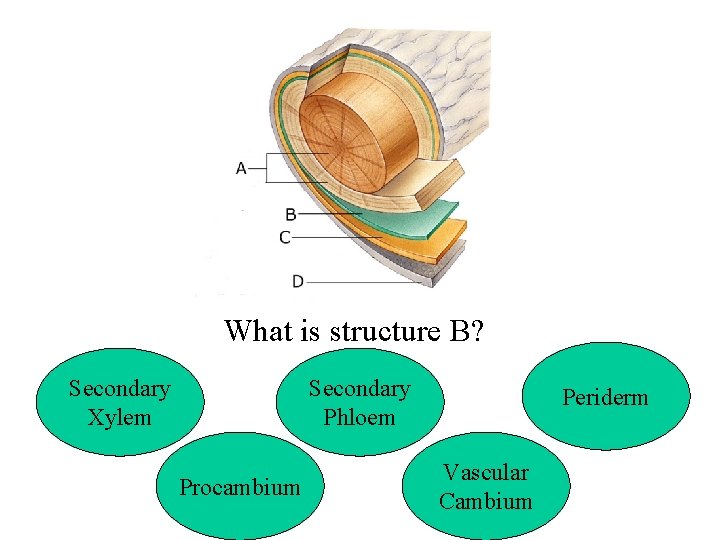 A
B
C
D

What is structure B?

Secondary Xylem

Secondary Phloem

Periderm

Procambium

Vascular Cambium